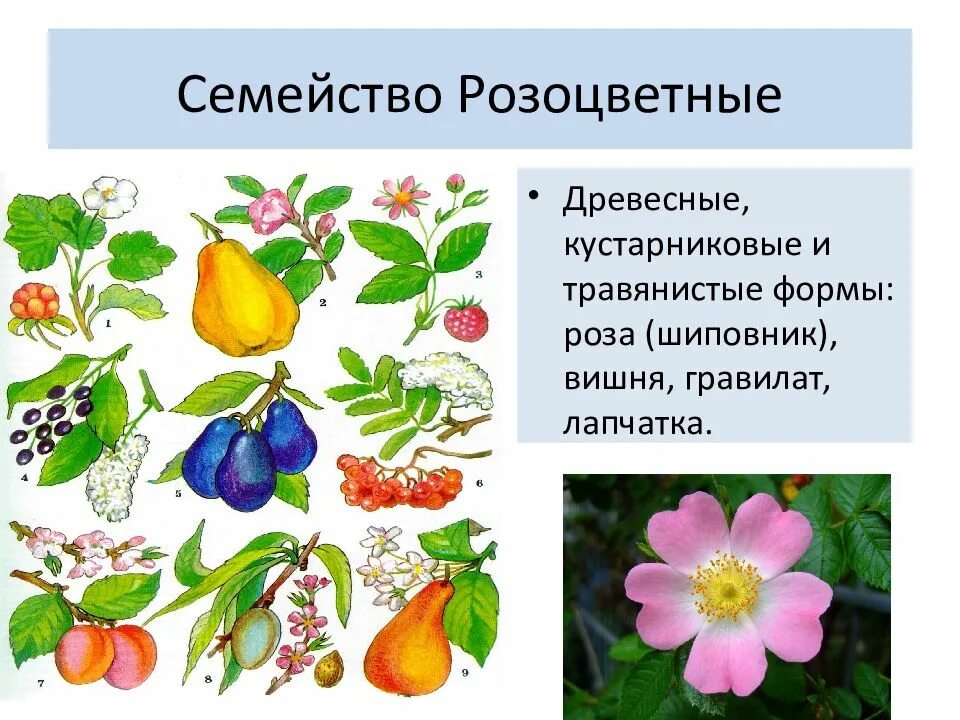 Семейство Розоцветные

1
2
3
4
5
6
7
8
9

• Древесные, кустарниковые и травянистые формы: роза (шиповник), вишня, гравилат, лапчатка.